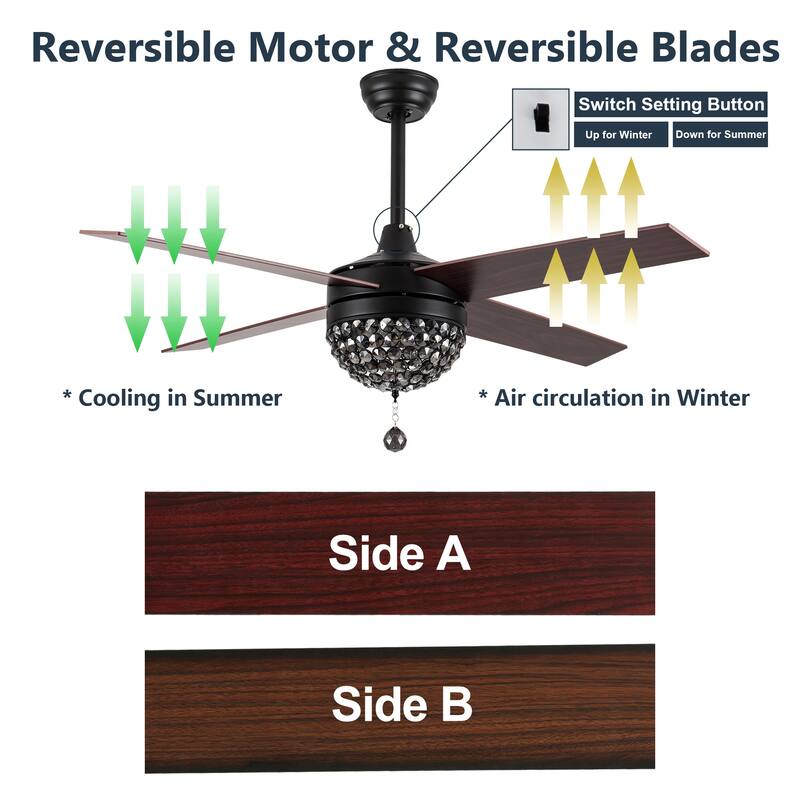 Reversible Motor & Reversible Blades

Switch Setting Button

Up for Winter

Down for Summer

* Cooling in Summer

* Air circulation in Winter

Side A

Side B